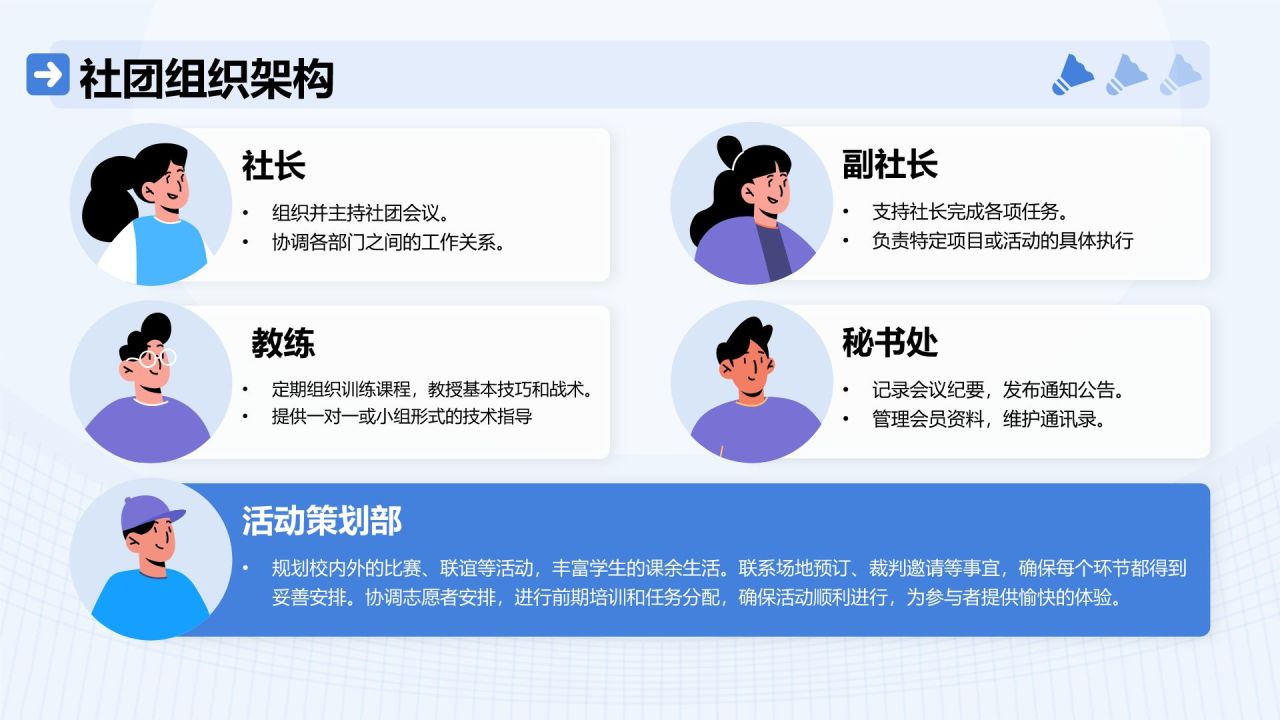 社团组织架构

社长
• 组织并主持社团会议。
• 协调各部门之间的工作关系。

副社长
• 支持社长完成各项任务。
• 负责特定项目或活动的具体执行

教练
• 定期组织训练课程，教授基本技巧和战术。
• 提供一对一或小组形式的技术指导

秘书处
• 记录会议纪要，发布通知公告。
• 管理会员资料，维护通讯录。

活动策划部
• 规划校内外的比赛、联谊等活动，丰富学生的课余生活。联系场地预订、裁判邀请等事宜，确保每个环节都得到妥善安排。协调志愿者安排，进行前期培训和任务分配，确保活动顺利进行，为参与者提供愉快的体验。